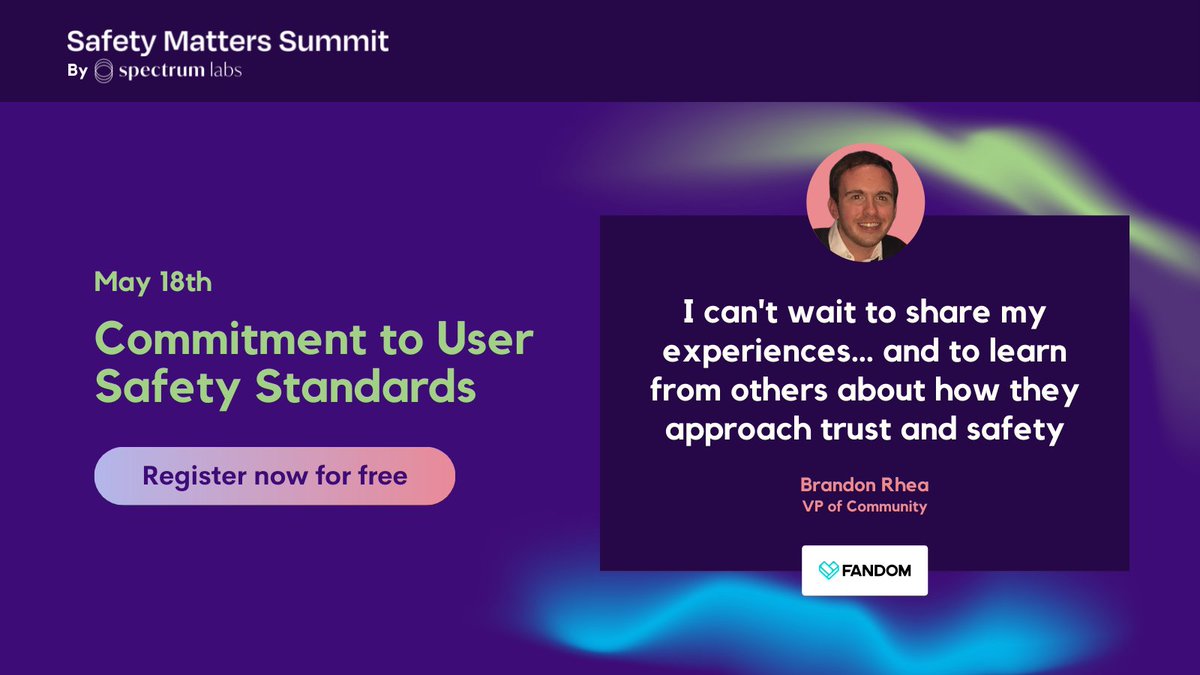 Safety Matters Summit
By spectrum labs

May 18th

Commitment to User Safety Standards

Register now for free

I can't wait to share my experiences... and to learn from others about how they approach trust and safety

Brandon Rhea
VP of Community

FANDOM